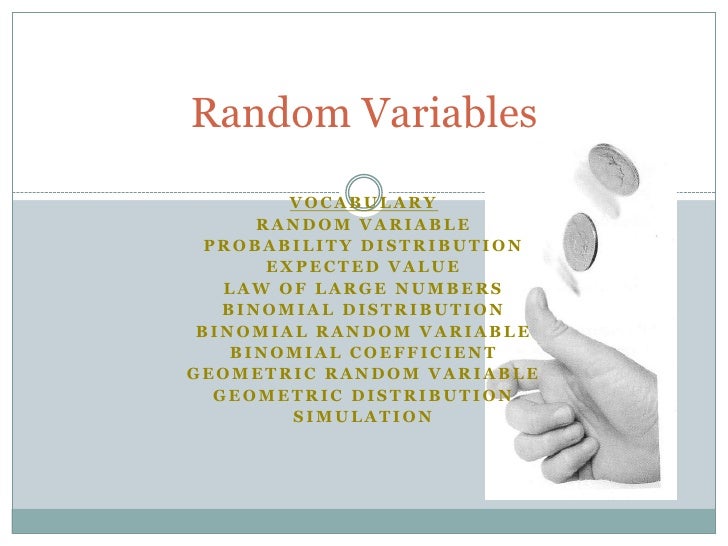 Random Variables

VOCABULARY
RANDOM VARIABLE
PROBABILITY DISTRIBUTION
EXPECTED VALUE
LAW OF LARGE NUMBERS
BINOMIAL DISTRIBUTION
BINOMIAL RANDOM VARIABLE
BINOMIAL COEFFICIENT
GEOMETRIC RANDOM VARIABLE
GEOMETRIC DISTRIBUTION
SIMULATION